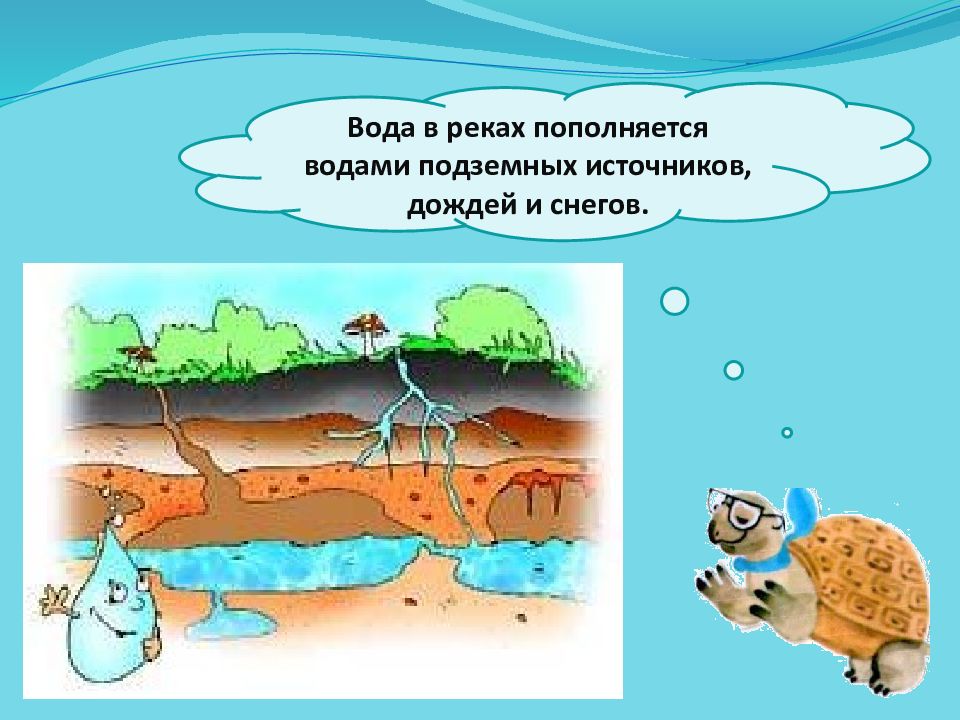 Вода в реках пополняется водами подземных источников, дождей и снегов.